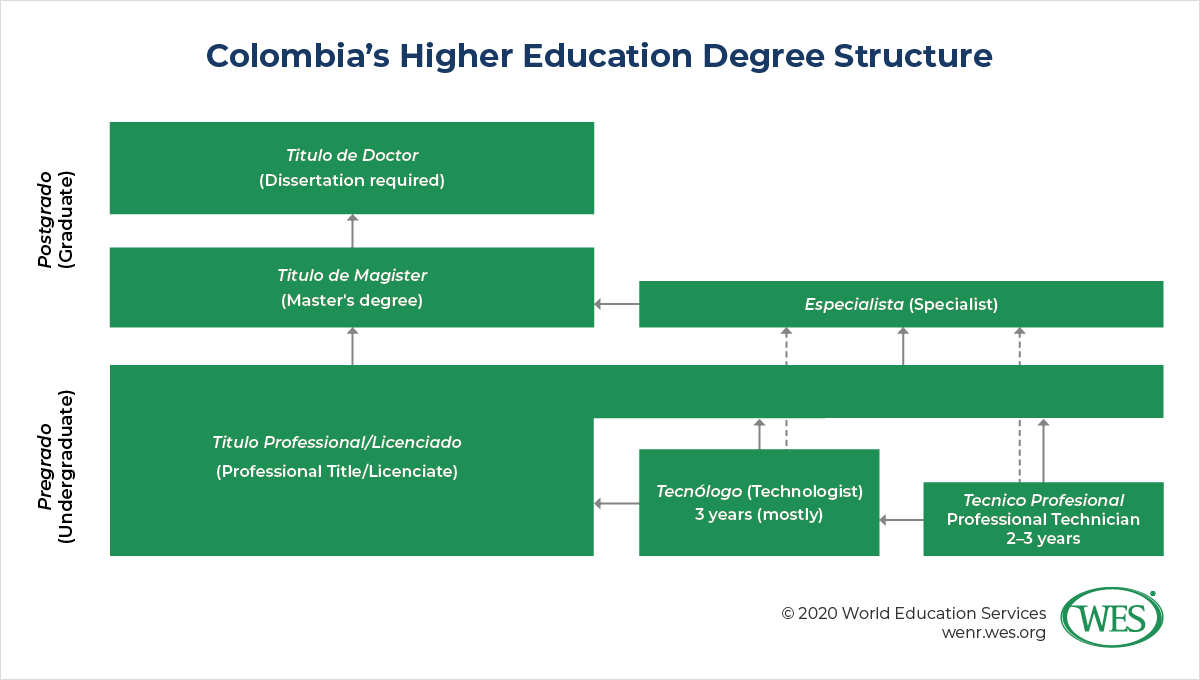 Colombia's Higher Education Degree Structure

Postgrado (Graduate)

Titulo de Doctor
(Dissertation required)

Titulo de Magister
(Master's degree)

Especialista (Specialist)

Pregrado (Undergraduate)

Titulo Professional/Licenciado
(Professional Title/Licenciate)

Tecnólogo (Technologist)
3 years (mostly)

Tecnico Profesional
Professional Technician
2–3 years

© 2020 World Education Services
wenr.wes.org

WES